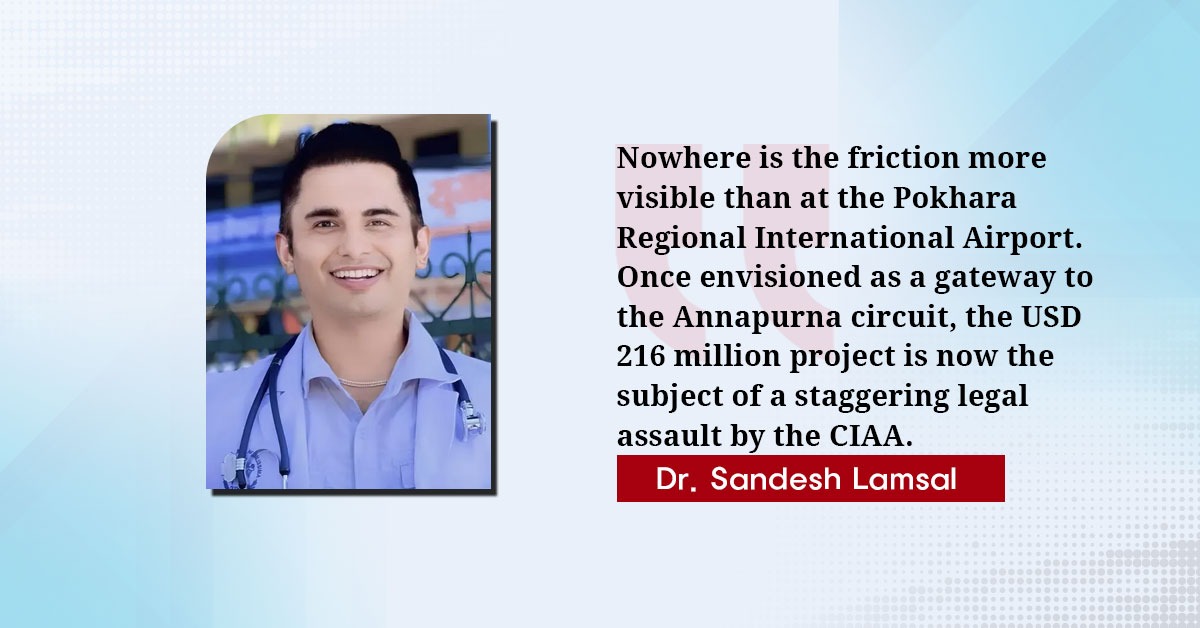 Nowhere is the friction more visible than at the Pokhara Regional International Airport. Once envisioned as a gateway to the Annapurna circuit, the USD 216 million project is now the subject of a staggering legal assault by the CIAA.

Dr. Sandesh Lamsal